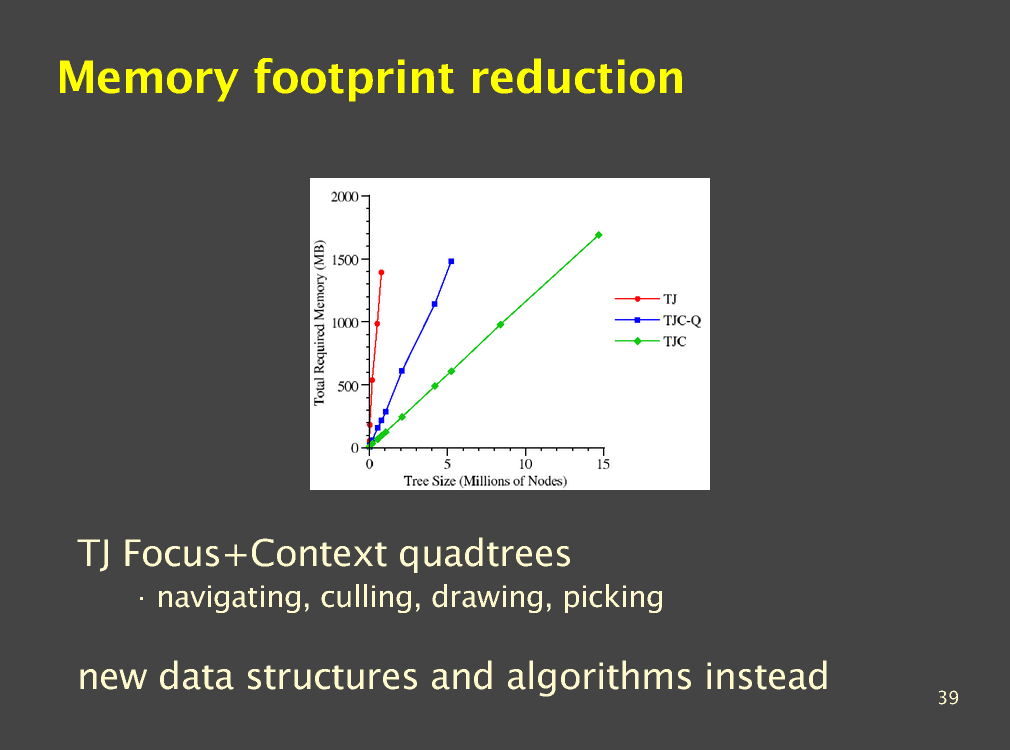 Memory footprint reduction

Total Required Memory (MB)

2000

1500

1000

500

0

0

5

10

15

Tree Size (Millions of Nodes)

TJ

TJC-Q

TJC

TJ Focus+Context quadtrees

· navigating, culling, drawing, picking

new data structures and algorithms instead

39